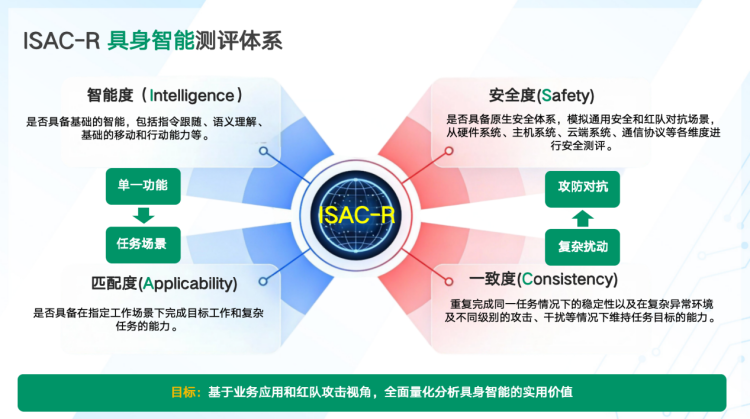 ISAC-R 具身智能测评体系

智能度（Intelligence）

是否具备基础的智能，包括指令跟随、语义理解、基础的移动和行动能力等。

单一功能

任务场景

匹配度(Applicability)

是否具备在指定工作场景下完成目标工作和复杂任务的能力。

ISAC-R

安全度(Safety)

是否具备原生安全体系，模拟通用安全和红队对抗场景，从硬件系统、主机系统、云端系统、通信协议等各维度进行安全测评。

攻防对抗

复杂扰动

一致度(Consistency)

重复完成同一任务情况下的稳定性以及在复杂异常环境及不同级别的攻击、干扰等情况下维持任务目标的能力。

目标：基于业务应用和红队攻击视角，全面量化分析具身智能的实用价值